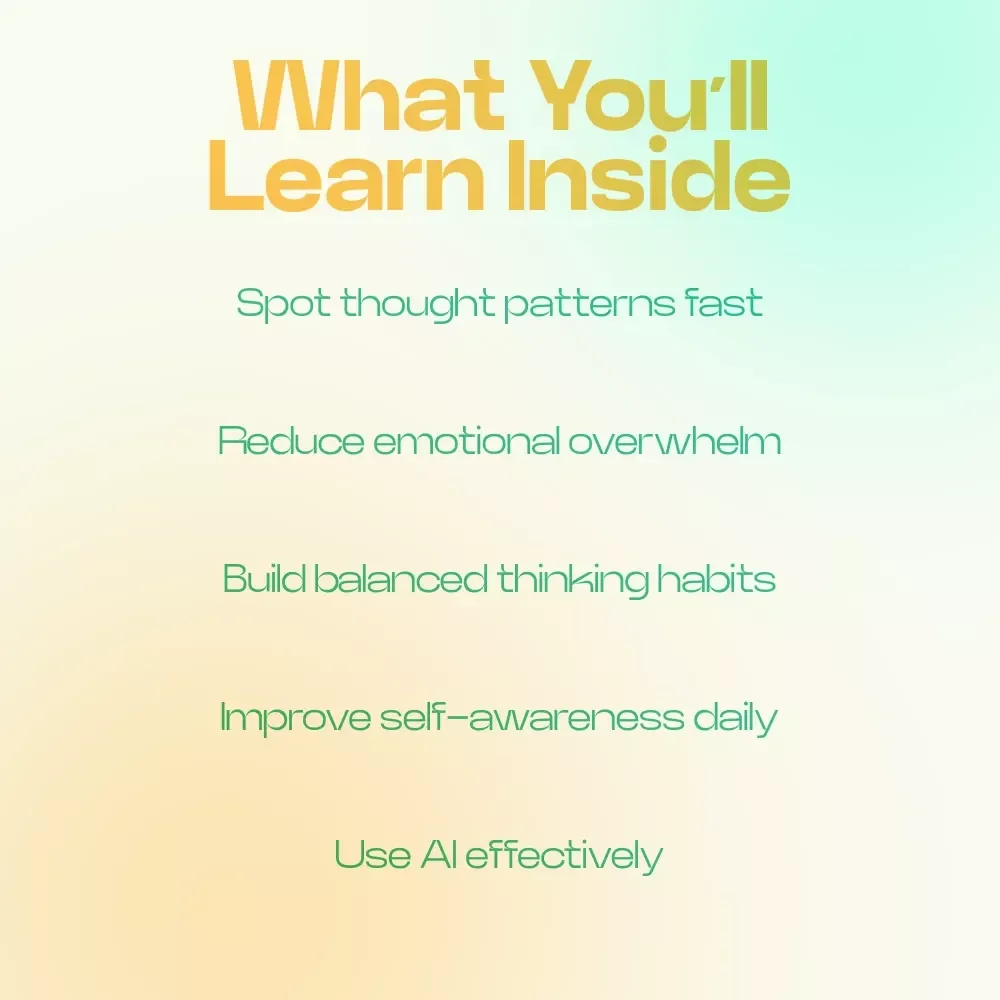 What You'll Learn Inside

Spot thought patterns fast

Reduce emotional overwhelm

Build balanced thinking habits

Improve self-awareness daily

Use AI effectively